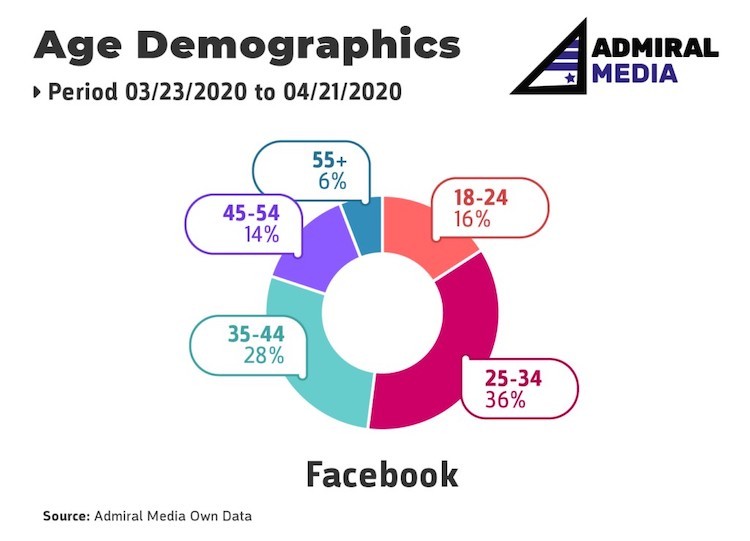 Age Demographics

Period 03/23/2020 to 04/21/2020

ADMIRAL MEDIA

55+
6%

18-24
16%

45-54
14%

35-44
28%

25-34
36%

Facebook

Source: Admiral Media Own Data